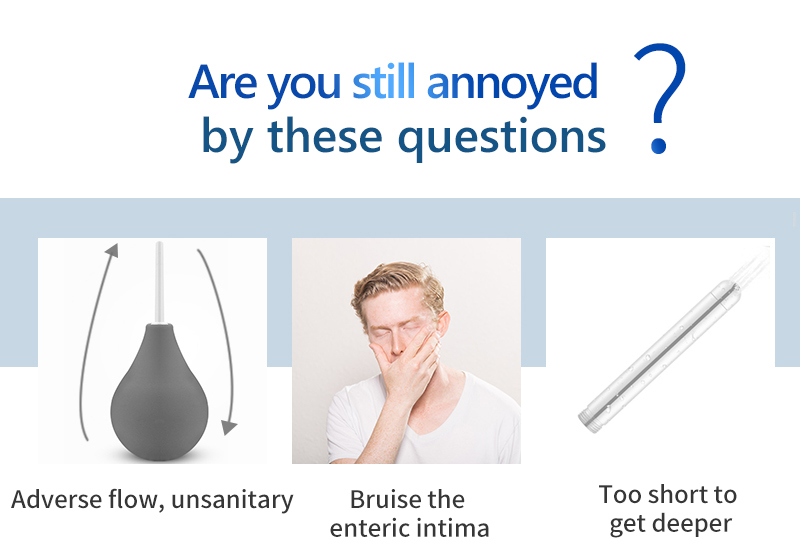 Are you still annoyed by these questions ?

Adverse flow, unsanitary

Bruise the enteric intima

Too short to get deeper